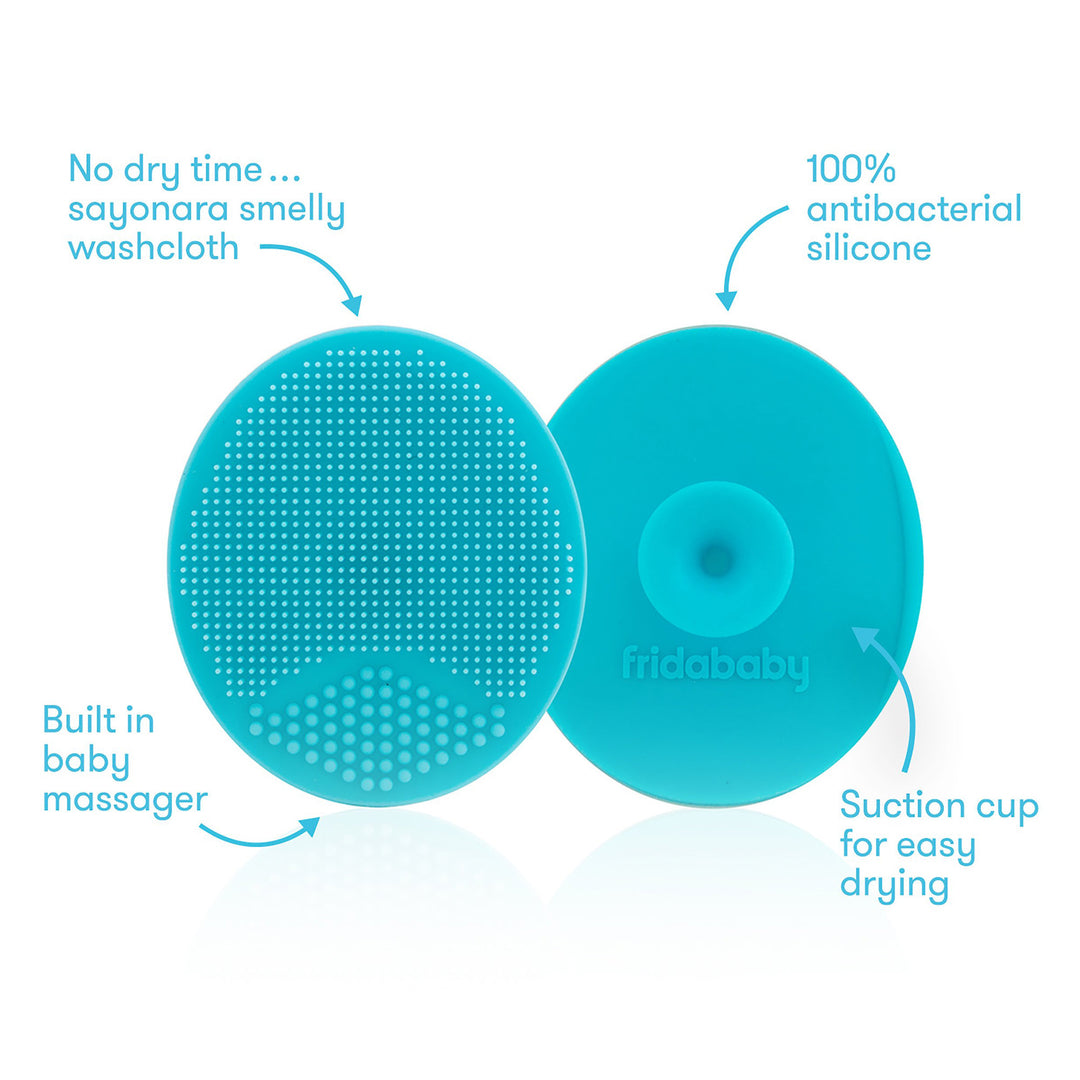 No dry time...
sayonara smelly
washcloth

100%
antibacterial
silicone

fridababy

Built in
baby
massager

Suction cup
for easy
drying